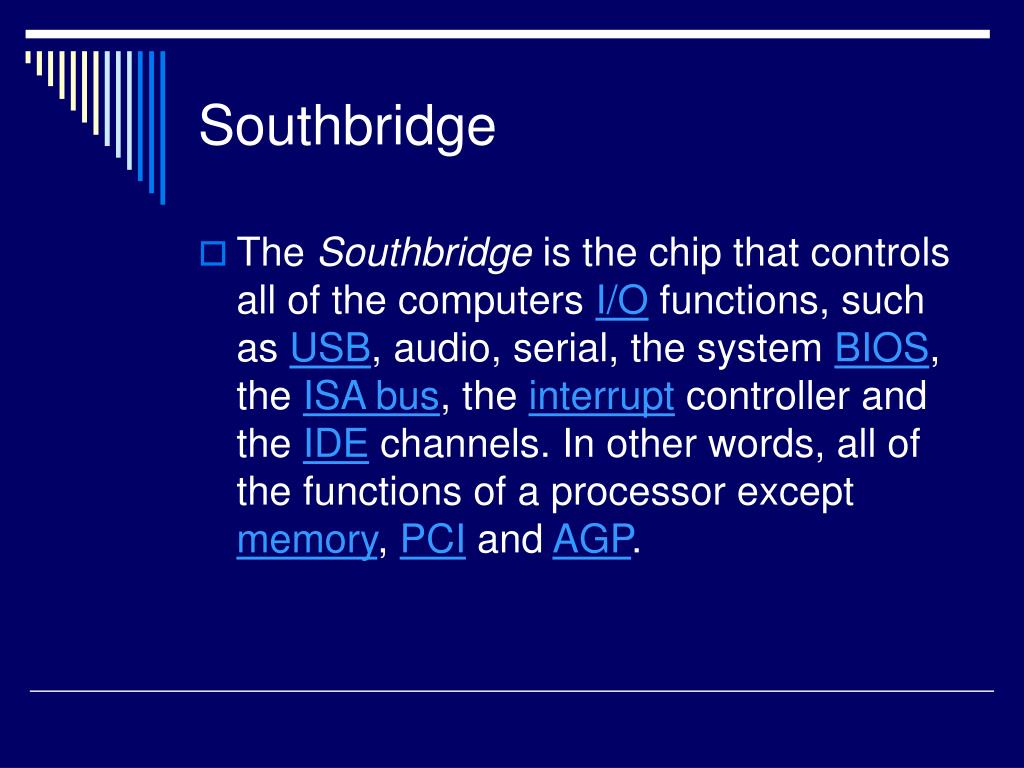 Southbridge

The Southbridge is the chip that controls all of the computers I/O functions, such as USB, audio, serial, the system BIOS, the ISA bus, the interrupt controller and the IDE channels. In other words, all of the functions of a processor except memory, PCI and AGP.